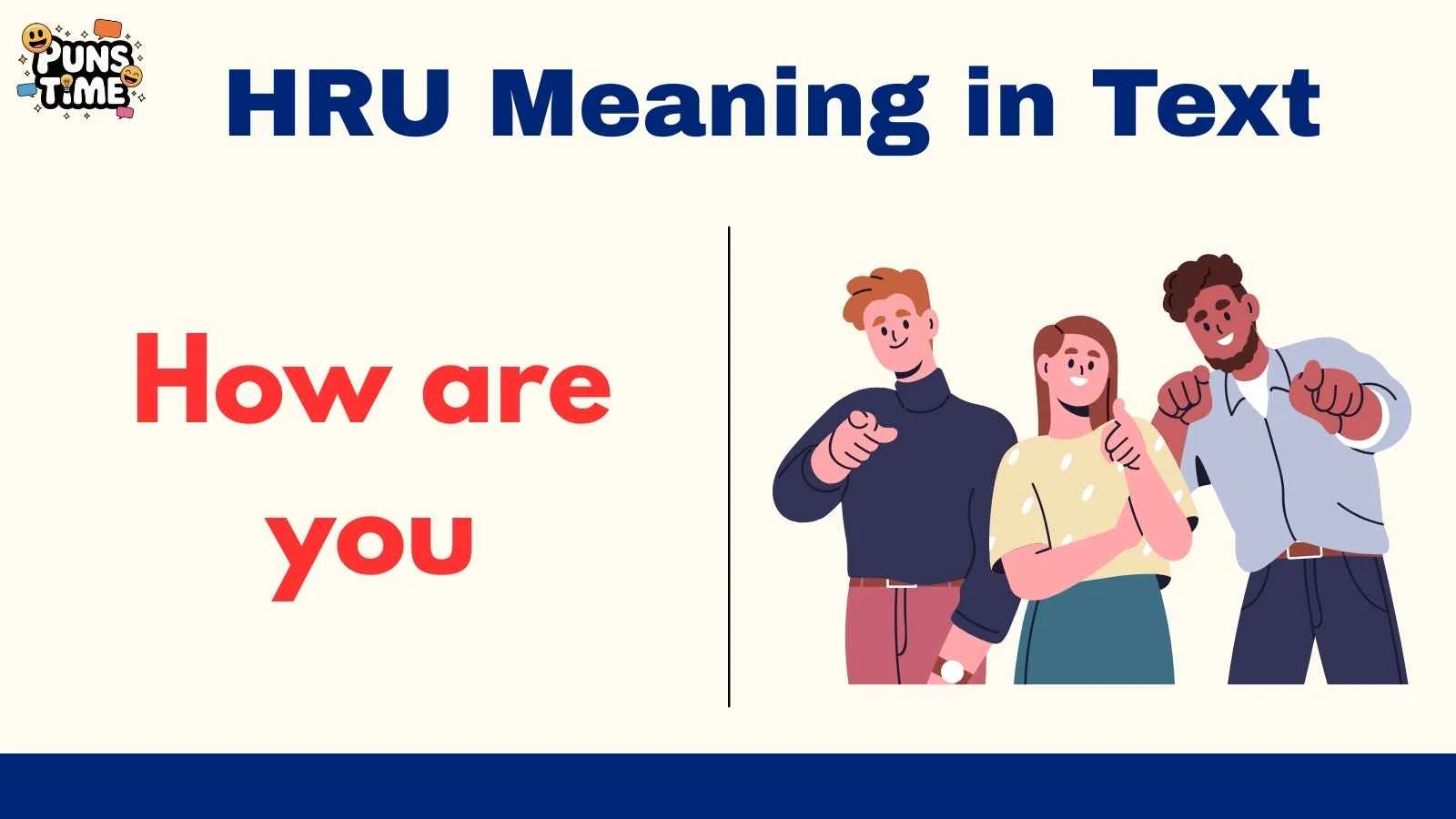 PUNS TIME

HRU Meaning in Text

How are you